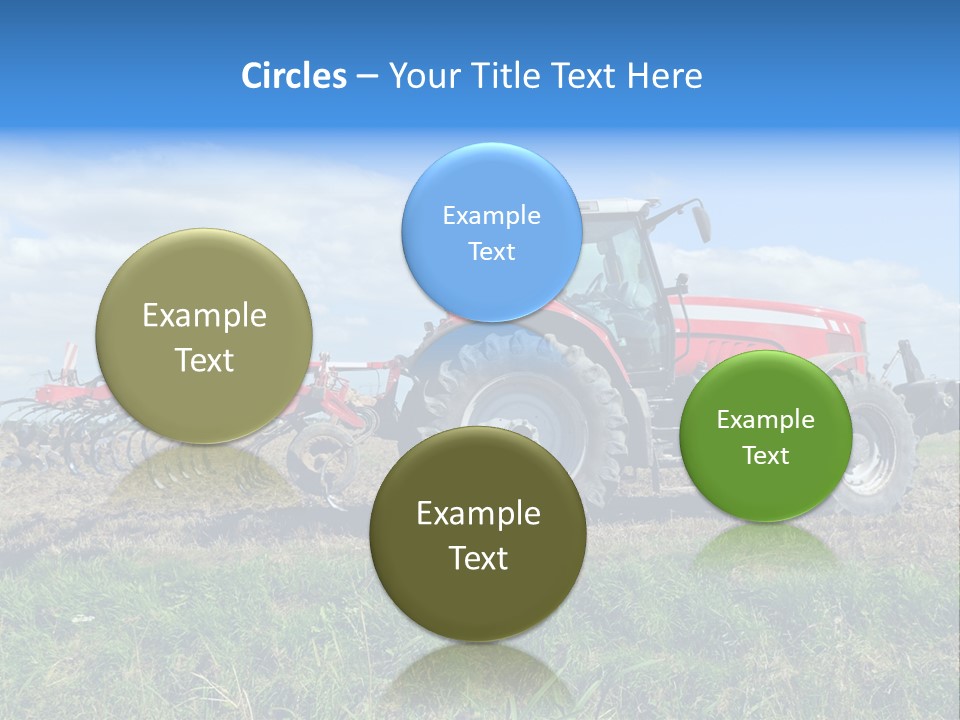 Circles – Your Title Text Here

Example Text

Example Text

Example Text

Example Text